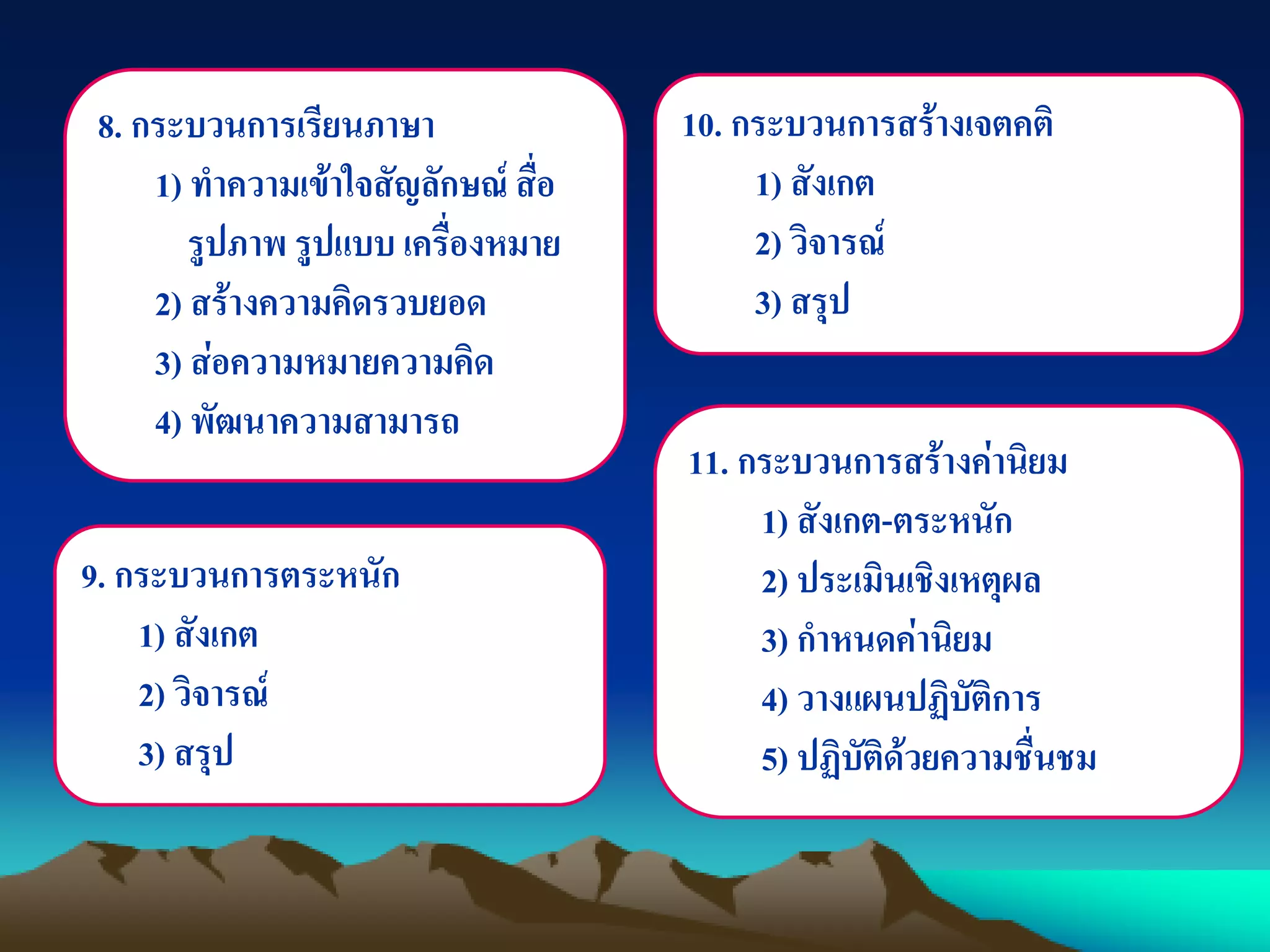 8. กระบวนการเรียนภาษา

1) ทำความเข้าใจสัญลักษณ์ สื่อ รูปภาพ รูปแบบ เครื่องหมาย

2) สร้างความคิดรวบยอด

3) ส่อความหมายความคิด

4) พัฒนาความสามารถ

9. กระบวนการตระหนัก

1) สังเกต

2) วิจารณ์

3) สรุป

10. กระบวนการสร้างเจตคติ

1) สังเกต

2) วิจารณ์

3) สรุป

11. กระบวนการสร้างค่านิยม

1) สังเกต-ตระหนัก

2) ประเมินเชิงเหตุผล

3) กำหนดค่านิยม

4) วางแผนปฏิบัติการ

5) ปฏิบัติด้วยความชื่นชม